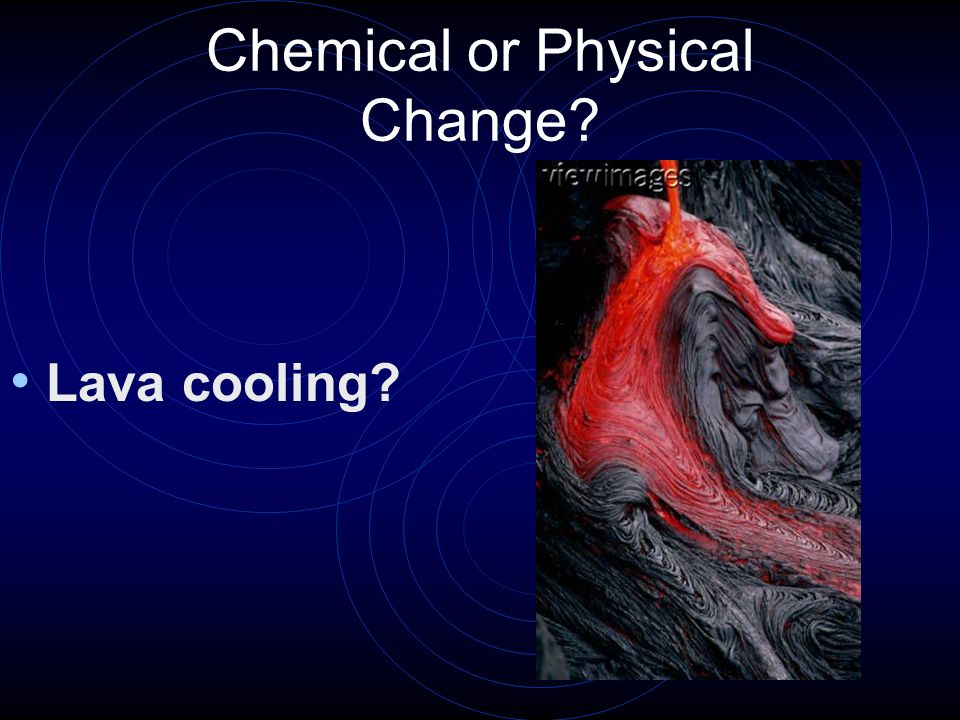 Chemical or Physical Change?

viewimages

• Lava cooling?